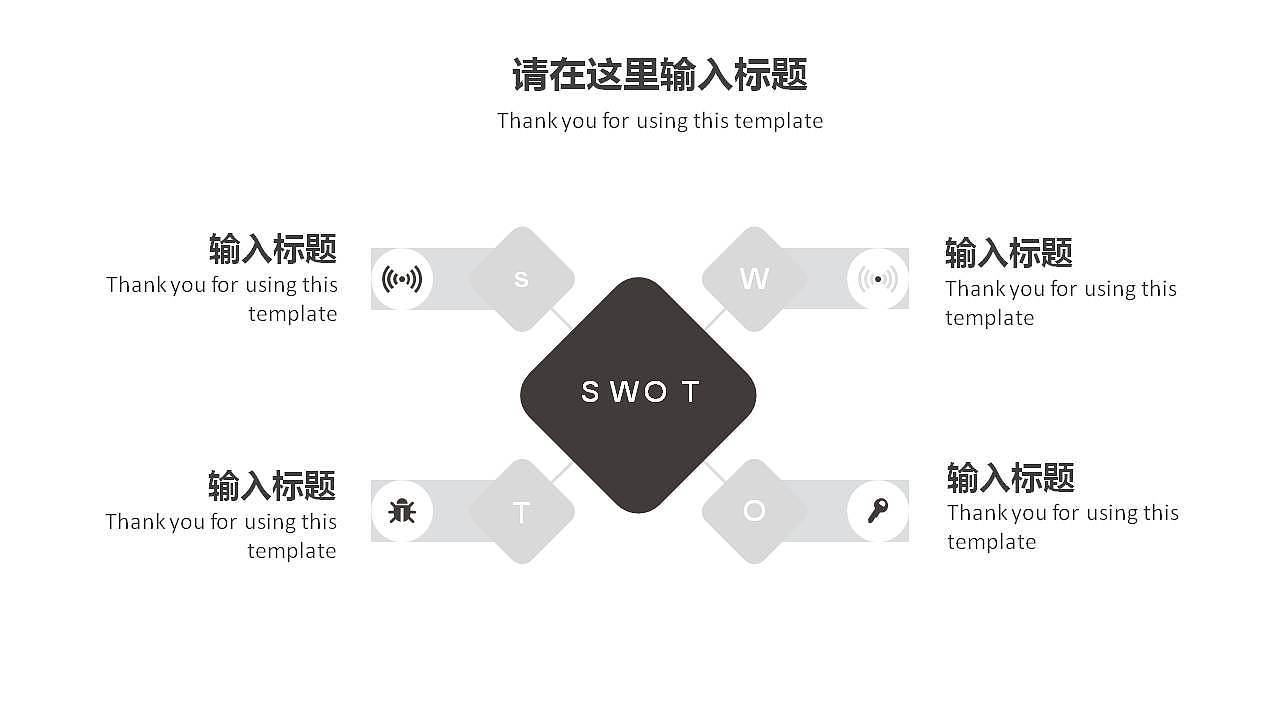 请在这里输入标题
Thank you for using this template

输入标题
Thank you for using this template

s

W

输入标题
Thank you for using this template

SWOT

输入标题
Thank you for using this template

T

O

输入标题
Thank you for using this template